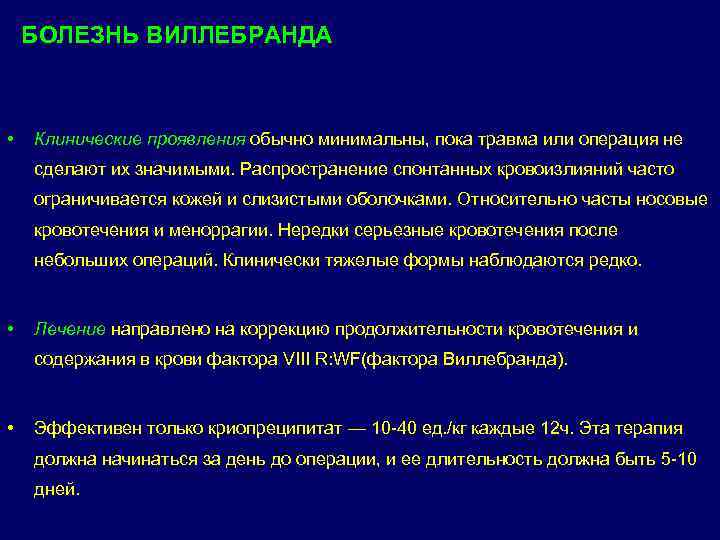 БОЛЕЗНЬ ВИЛЛЕБРАНДА

• Клинические проявления обычно минимальны, пока травма или операция не сделают их значимыми. Распространение спонтанных кровоизлияний часто ограничивается кожей и слизистыми оболочками. Относительно часты носовые кровотечения и меноррагии. Нередки серьезные кровотечения после небольших операций. Клинически тяжелые формы наблюдаются редко.

• Лечение направлено на коррекцию продолжительности кровотечения и содержания в крови фактора VIII R:WF(фактора Виллебранда).

• Эффективен только криопреципитат — 10-40 ед./кг каждые 12ч. Эта терапия должна начинаться за день до операции, и ее длительность должна быть 5-10 дней.